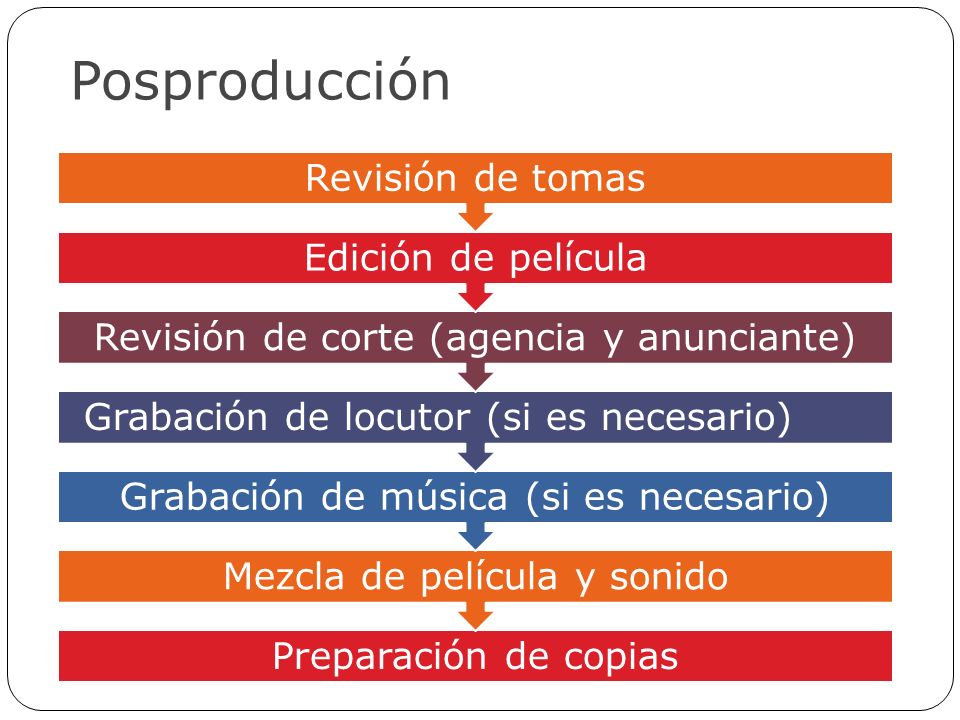 Posproducción

Revisión de tomas

Edición de película

Revisión de corte (agencia y anunciante)

Grabación de locutor (si es necesario)

Grabación de música (si es necesario)

Mezcla de película y sonido

Preparación de copias